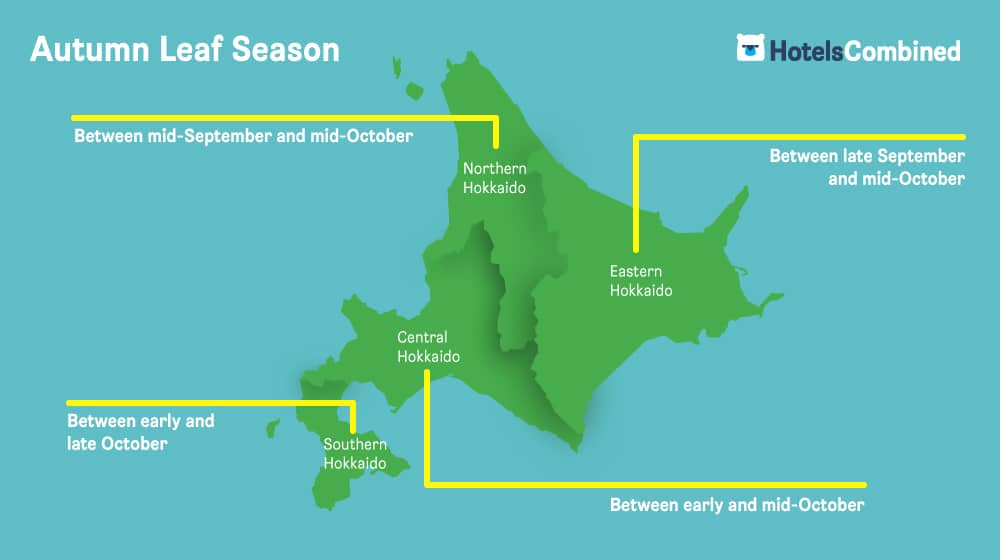 Autumn Leaf Season

HotelsCombined

Between mid-September and mid-October

Northern Hokkaido

Between late September and mid-October

Eastern Hokkaido

Central Hokkaido

Between early and late October

Southern Hokkaido

Between early and mid-October